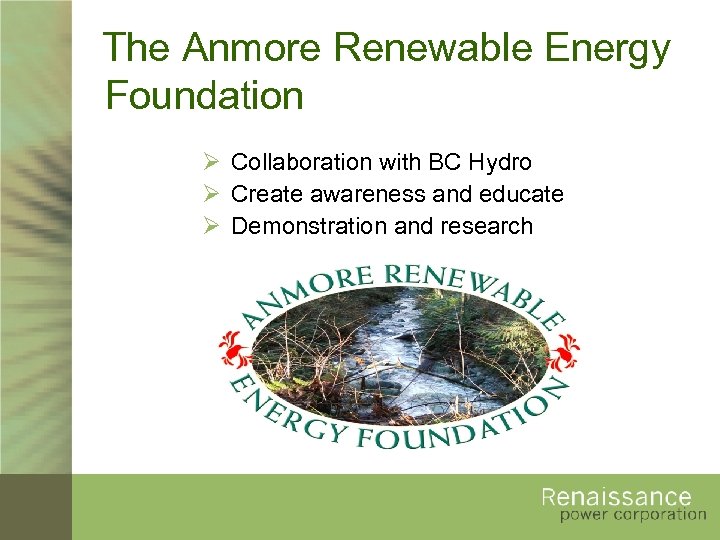 The Anmore Renewable Energy Foundation

➢ Collaboration with BC Hydro
➢ Create awareness and educate
➢ Demonstration and research

ANMORE RENEWABLE
ENERGY FOUNDATION

Renaissance
power corporation